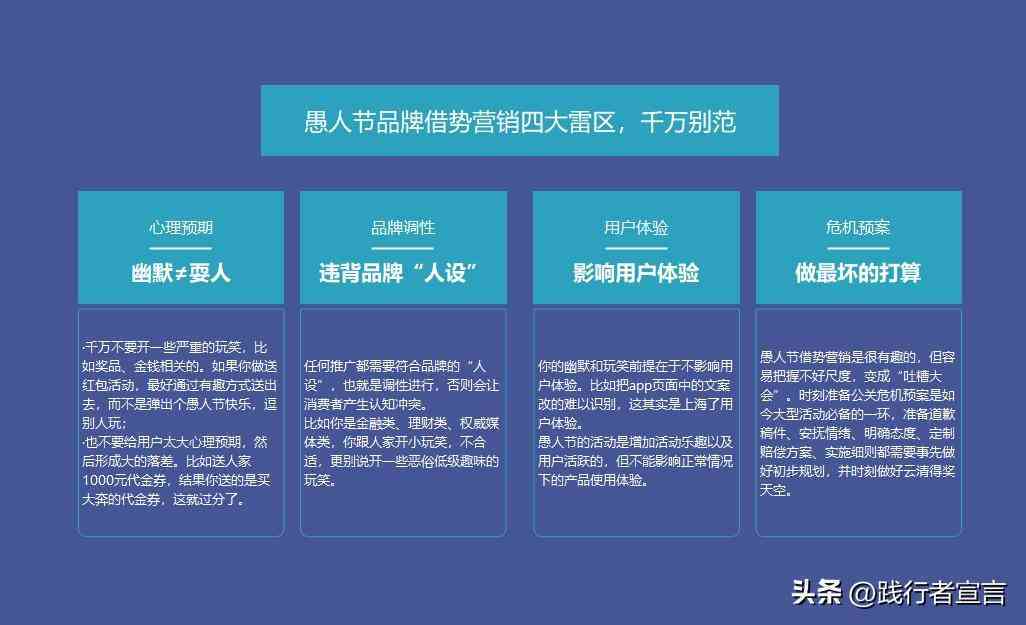 愚人节品牌借势营销四大雷区，千万别范

心理预期
幽默≠耍人

·千万不要开一些严重的玩笑，比如奖品、金钱相关的。如果你做送红包活动，最好通过有趣方式送出去，而不是弹出个愚人节快乐，逗别人玩；
·也不要给用户太大心理预期，然后形成大的落差。比如送人家1000元代金券，结果你送的是买大奔的代金券，这就过分了。

品牌调性
违背品牌“人设”

任何推广都需要符合品牌的“人设”，也就是调性进行，否则会让消费者产生认知冲突。
比如你是金融类、理财类、权威媒体类，你跟人家开小玩笑，不合适，更别说开一些恶俗低级趣味的玩笑。

用户体验
影响用户体验

你的幽默和玩笑前提在于不影响用户体验。比如把app页面中的文案改的难以识别，这其实是上海了用户体验。
愚人节的活动是增加活动乐趣以及用户活跃的，但不能影响正常情况下的产品使用体验。

危机预案
做最坏的打算

愚人节借势营销是很有趣的，但容易把握不好尺度，变成“吐槽大会”。时刻准备公关危机预案是如今大型活动必备的一环，准备道歉稿件、安抚情绪、明确态度、定制赔偿方案、实施细则都需要事先做好初步规划，并时刻做好云清得奖天空。

头条 @践行者宣言